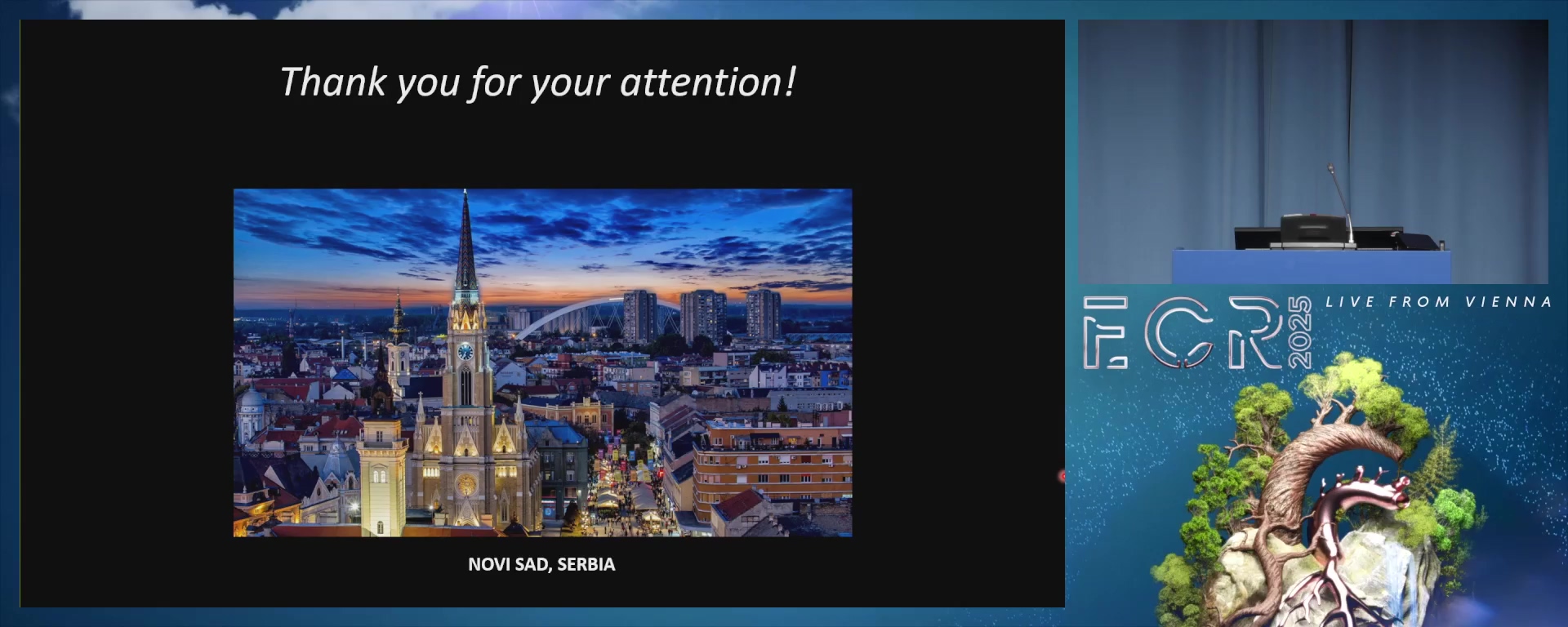 Thank you for your attention!

NOVI SAD, SERBIA

ECR 2025

LIVE FROM VIENNA